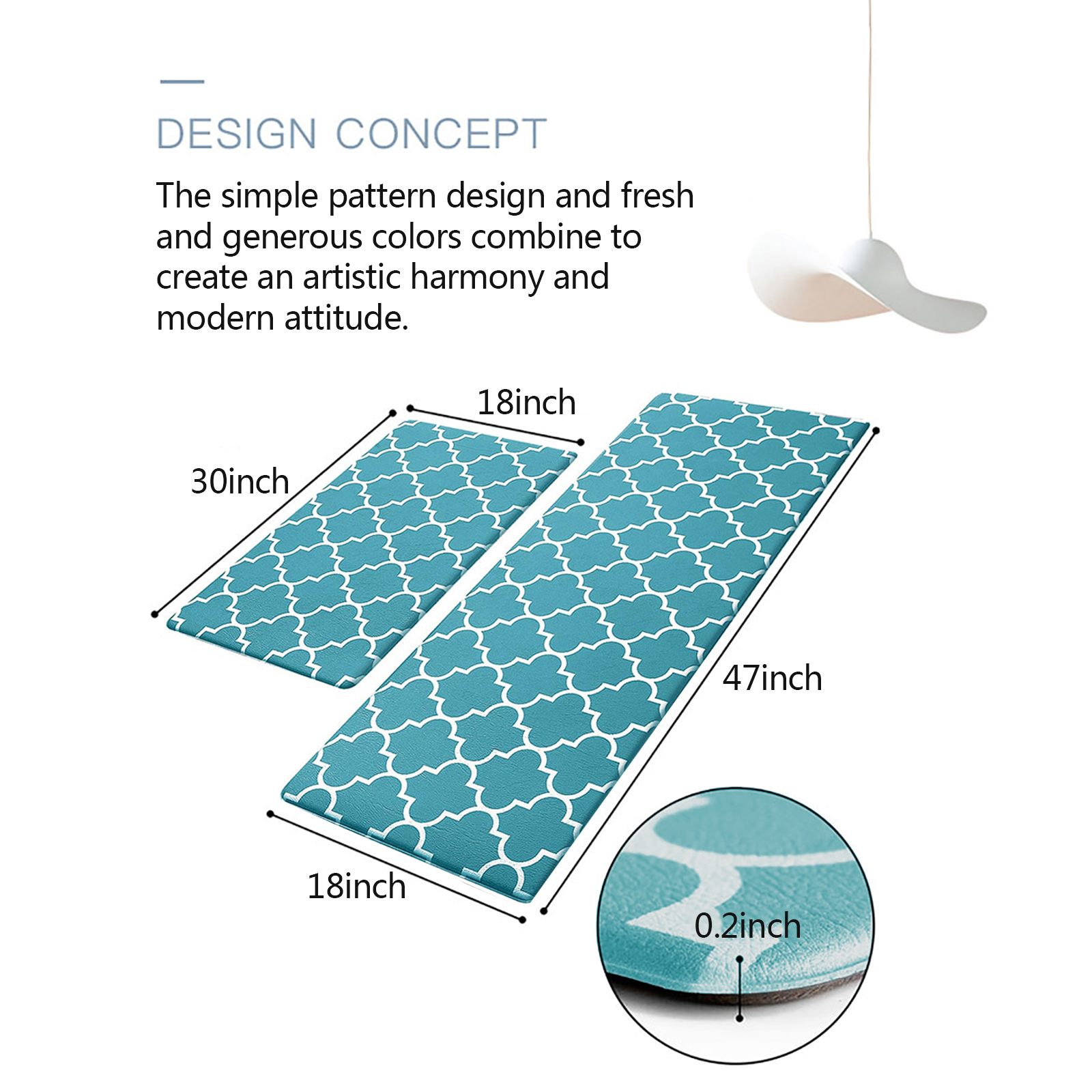 DESIGN CONCEPT

The simple pattern design and fresh and generous colors combine to create an artistic harmony and modern attitude.

18inch

30inch

47inch

18inch

0.2inch